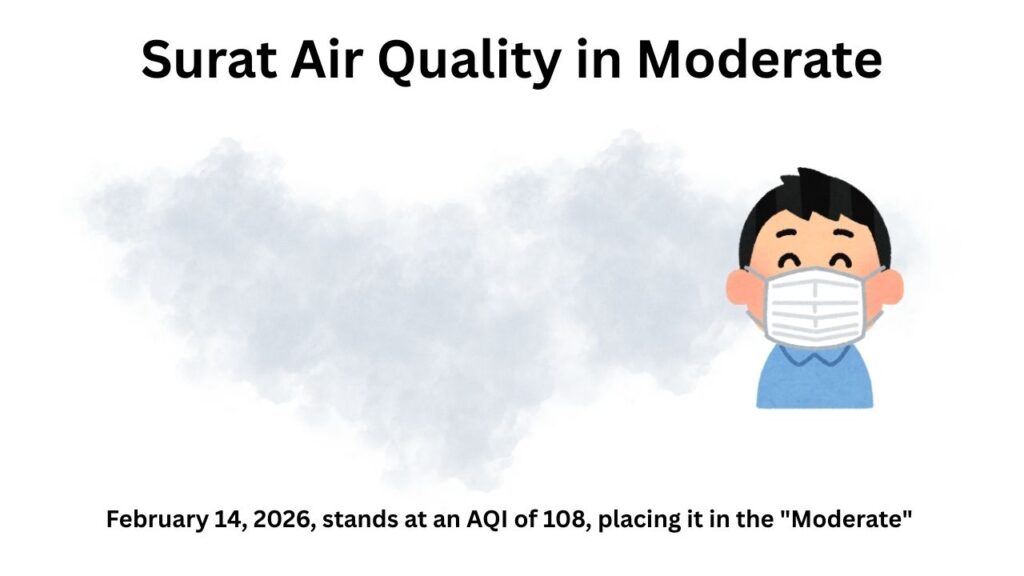 Surat Air Quality in Moderate

February 14, 2026, stands at an AQI of 108, placing it in the "Moderate"